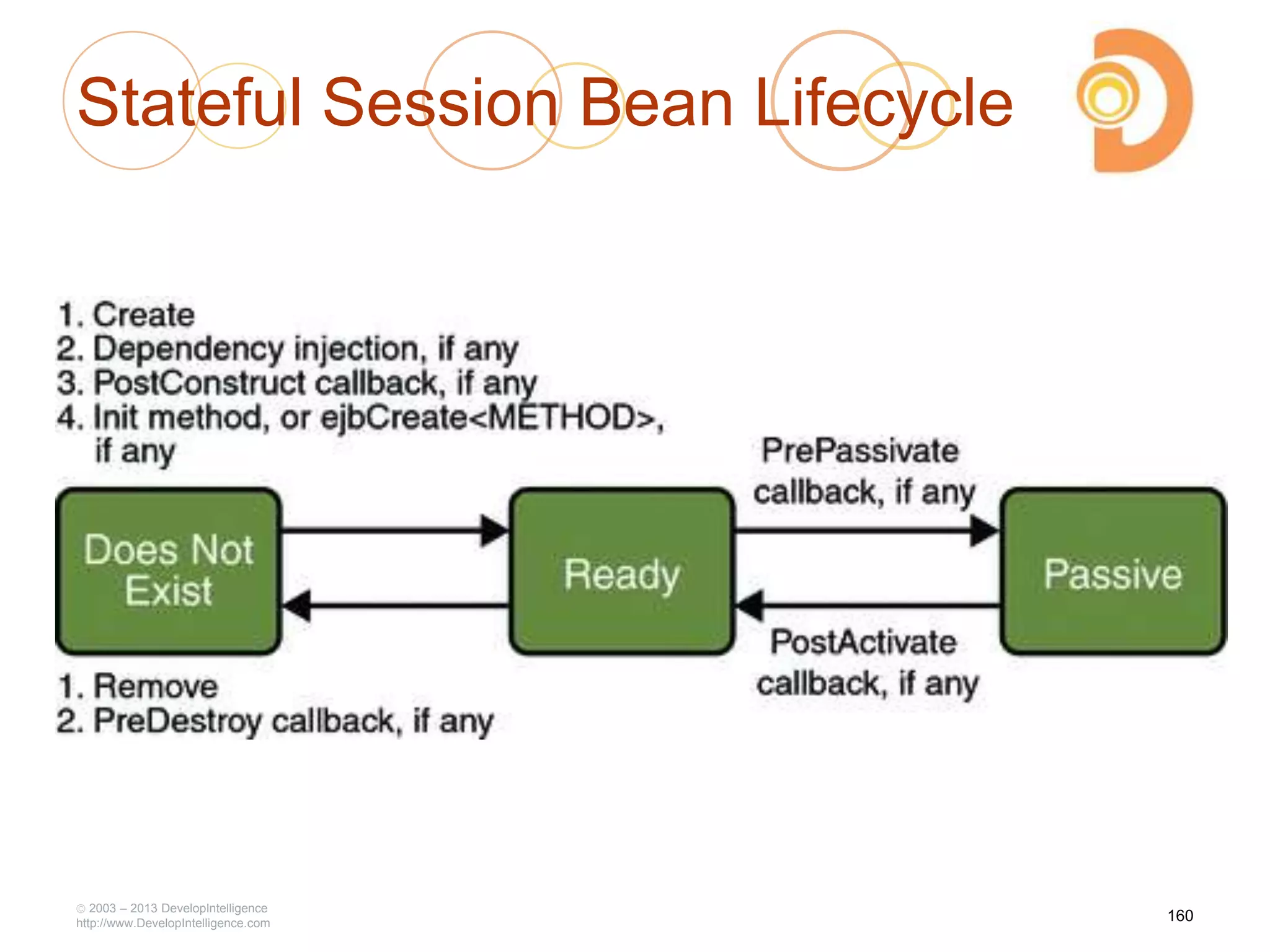 Stateful Session Bean Lifecycle

1. Create
2. Dependency injection, if any
3. PostConstruct callback, if any
4. Init method, or ejbCreate<METHOD>, if any

PrePassivate callback, if any

Does Not Exist

Ready

Passive

PostActivate callback, if any

1. Remove
2. PreDestroy callback, if any

© 2003 – 2013 DevelopIntelligence
http://www.DevelopIntelligence.com

160